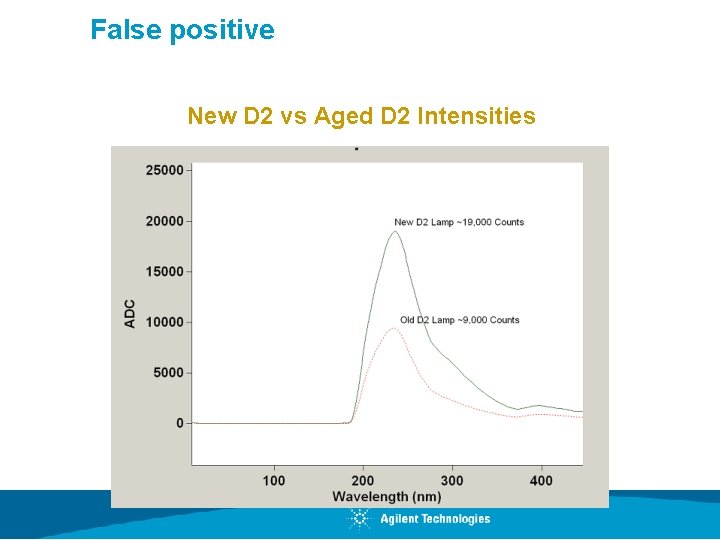 False positive

New D2 vs Aged D2 Intensities

25000
20000
15000
10000
5000
0

ADC

New D2 Lamp ~19,000 Counts

Old D2 Lamp ~9,000 Counts

100
200
300
400

Wavelength (nm)

Agilent Technologies